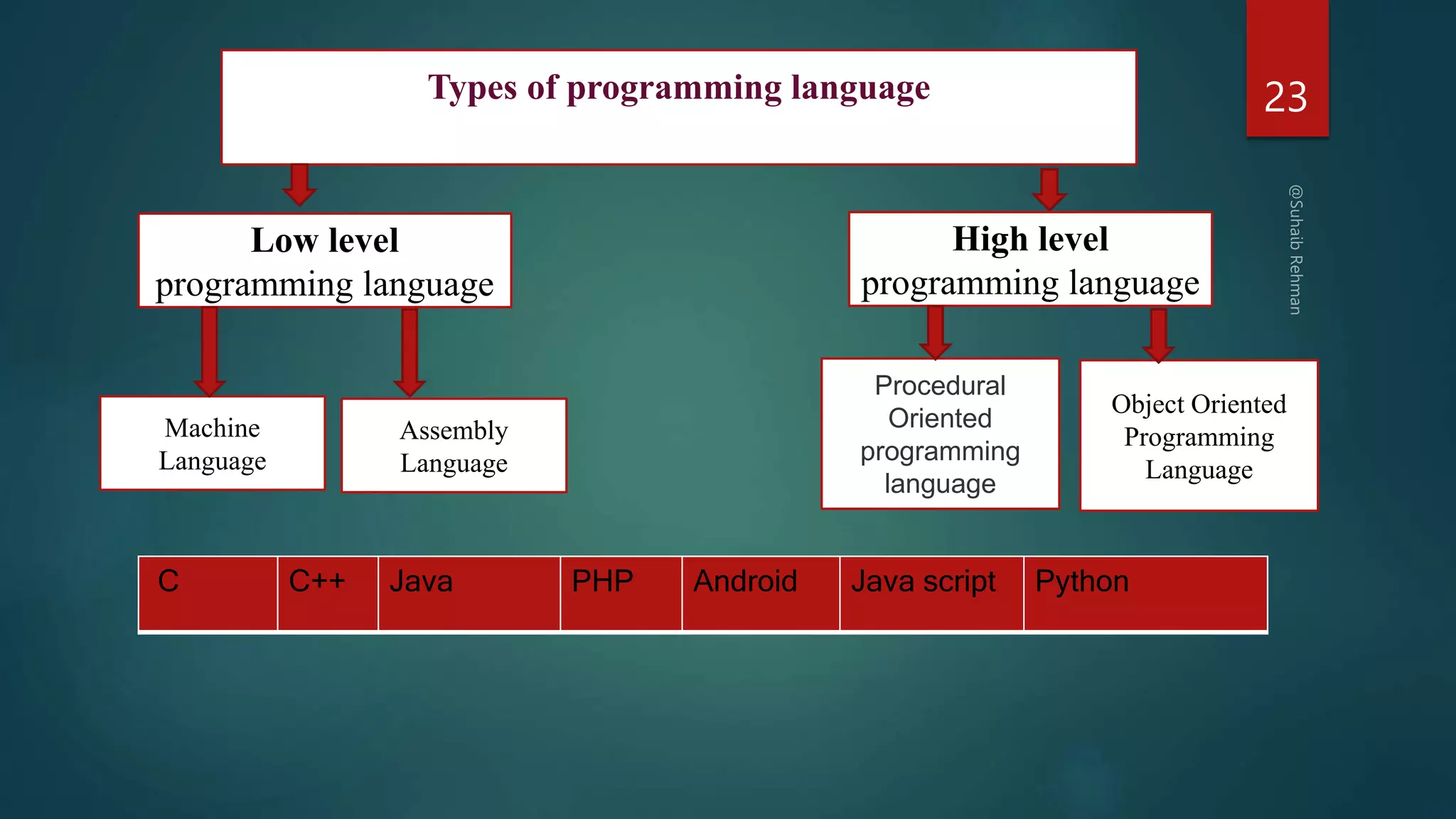 Types of programming language

23

@Suhaib Rehman

Low level programming language

High level programming language

Machine Language

Assembly Language

Procedural Oriented programming language

Object Oriented Programming Language

| C | C++ | Java | PHP | Android | Java script | Python |
|---|---|---|---|---|---|---|